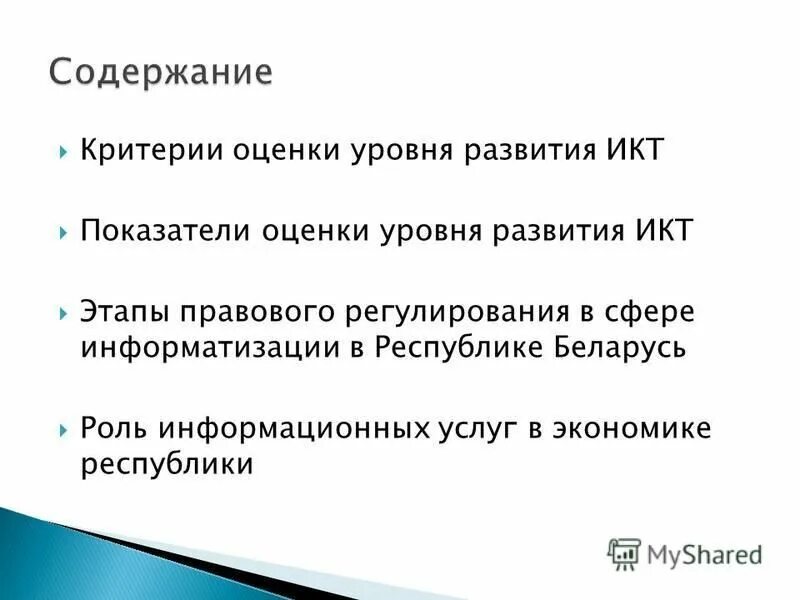 Содержание

Критерии оценки уровня развития ИКТ

Показатели оценки уровня развития ИКТ

Этапы правового регулирования в сфере информатизации в Республике Беларусь

Роль информационных услуг в экономике республики

MyShared